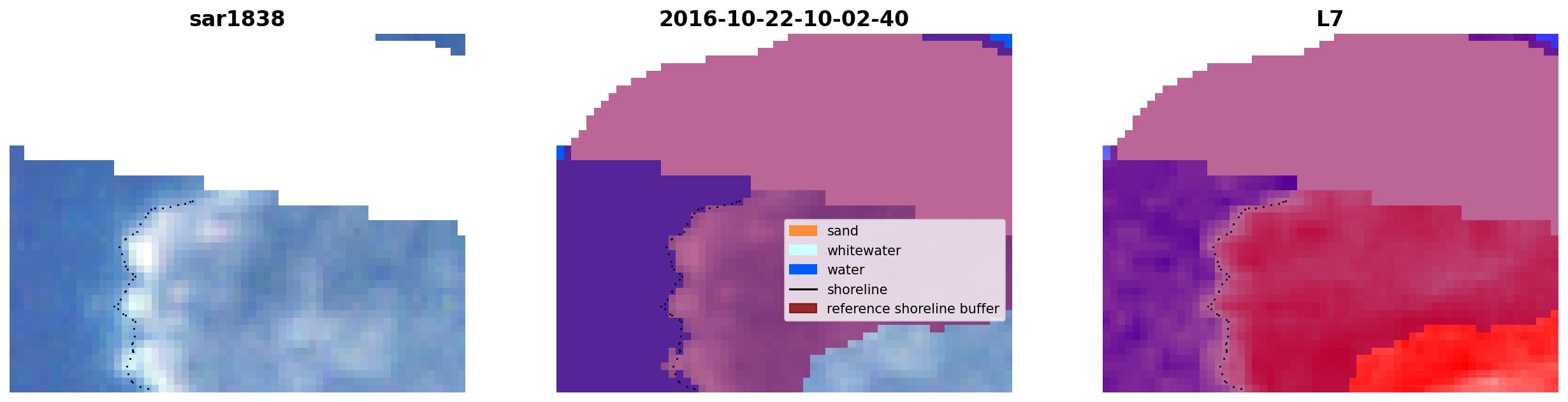 sar1838

2016-10-22-10-02-40

sand
whitewater
water
shoreline
reference shoreline buffer

L7